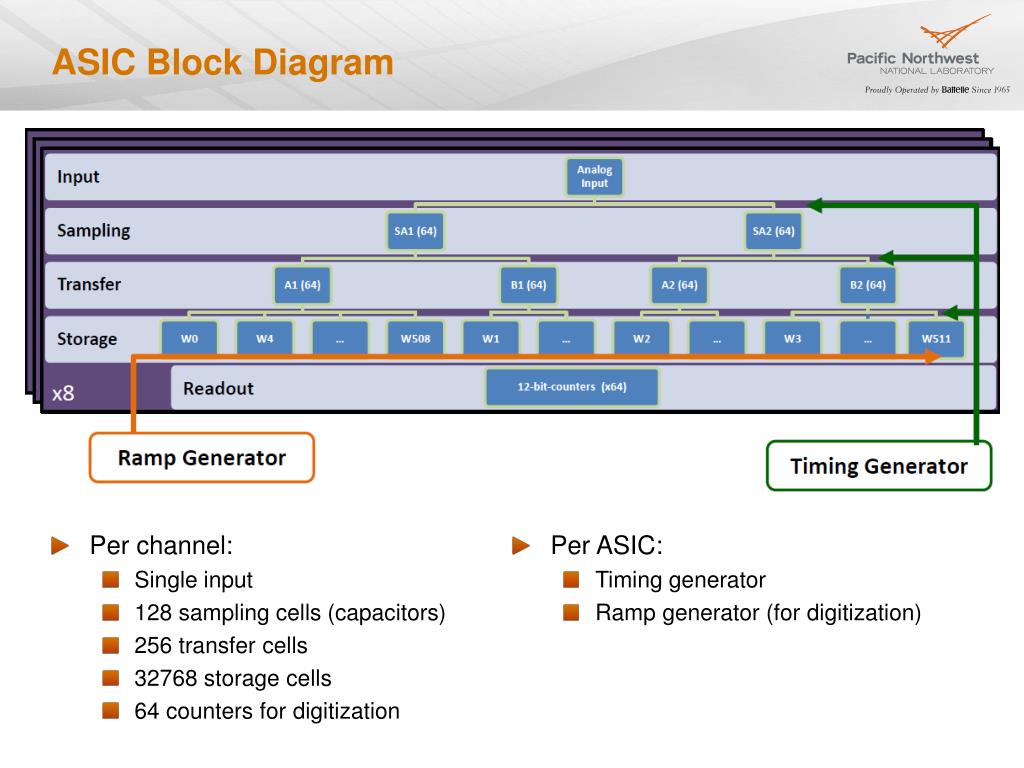 ASIC Block Diagram

Pacific Northwest
NATIONAL LABORATORY
Proudly Operated by Battelle Since 1965

Input
Analog Input
Sampling
SA1 (64)
SA2 (64)
Transfer
A1 (64)
B1 (64)
A2 (64)
B2 (64)
Storage
W0
W4
...
W508
W1
...
W2
...
W3
...
W511
x8
Readout
12-bit-counters (x64)

Ramp Generator
Timing Generator

Per channel:
Single input
128 sampling cells (capacitors)
256 transfer cells
32768 storage cells
64 counters for digitization

Per ASIC:
Timing generator
Ramp generator (for digitization)